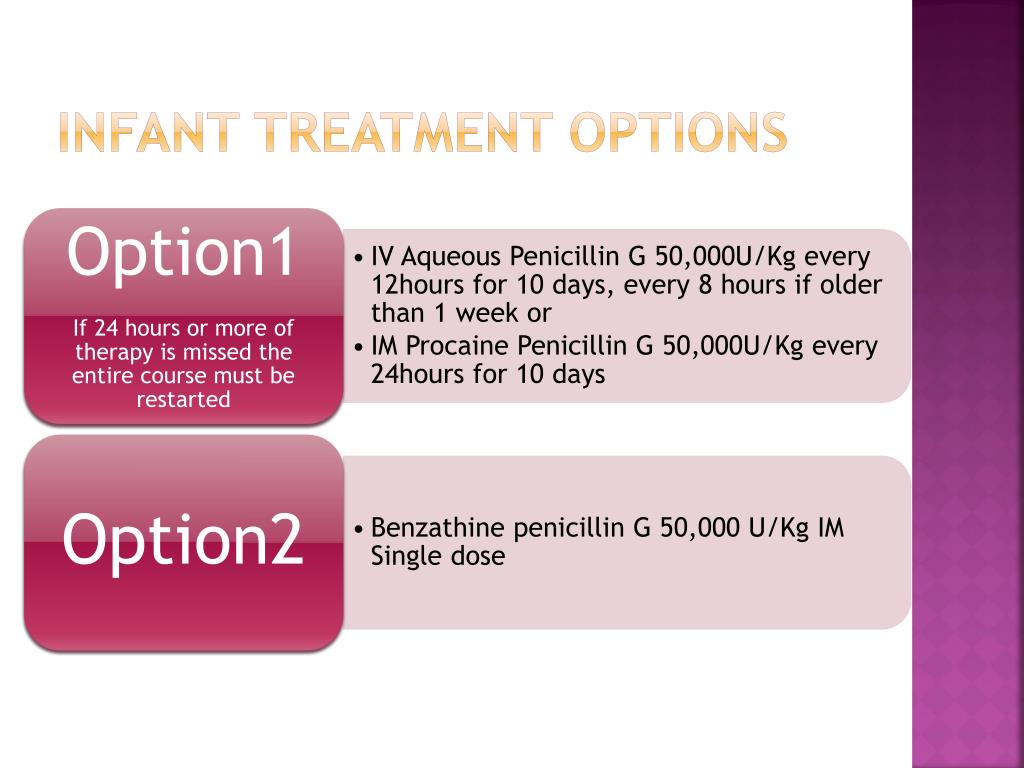 INFANT TREATMENT OPTIONS

Option1

If 24 hours or more of therapy is missed the entire course must be restarted

• IV Aqueous Penicillin G 50,000U/Kg every 12hours for 10 days, every 8 hours if older than 1 week or
• IM Procaine Penicillin G 50,000U/Kg every 24hours for 10 days

Option2

• Benzathine penicillin G 50,000 U/Kg IM Single dose